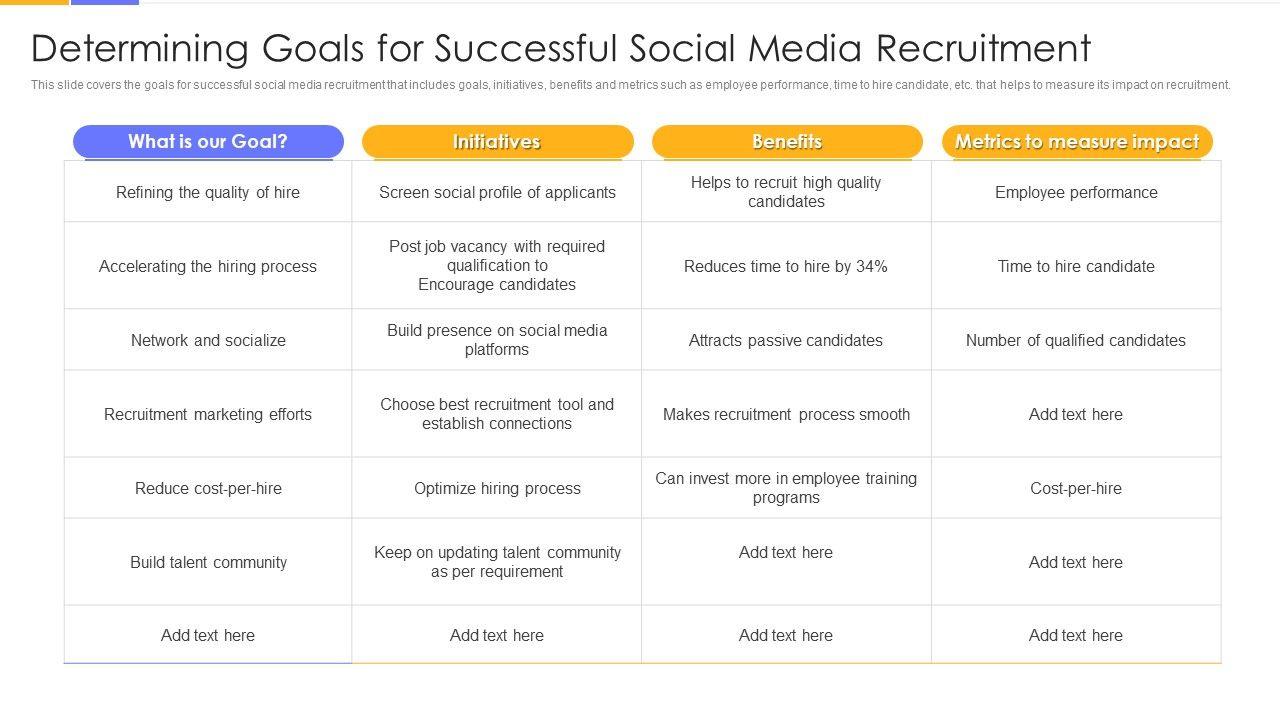 Determining Goals for Successful Social Media Recruitment

This slide covers the goals for successful social media recruitment that includes goals, initiatives, benefits and metrics such as employee performance, time to hire candidate, etc. that helps to measure its impact on recruitment.

| What is our Goal? | Initiatives | Benefits | Metrics to measure impact |
|---|---|---|---|
| Refining the quality of hire | Screen social profile of applicants | Helps to recruit high quality candidates | Employee performance |
| Accelerating the hiring process | Post job vacancy with required qualification to Encourage candidates | Reduces time to hire by 34% | Time to hire candidate |
| Network and socialize | Build presence on social media platforms | Attracts passive candidates | Number of qualified candidates |
| Recruitment marketing efforts | Choose best recruitment tool and establish connections | Makes recruitment process smooth | Add text here |
| Reduce cost-per-hire | Optimize hiring process | Can invest more in employee training programs | Cost-per-hire |
| Build talent community | Keep on updating talent community as per requirement | Add text here | Add text here |
| Add text here | Add text here | Add text here | Add text here |